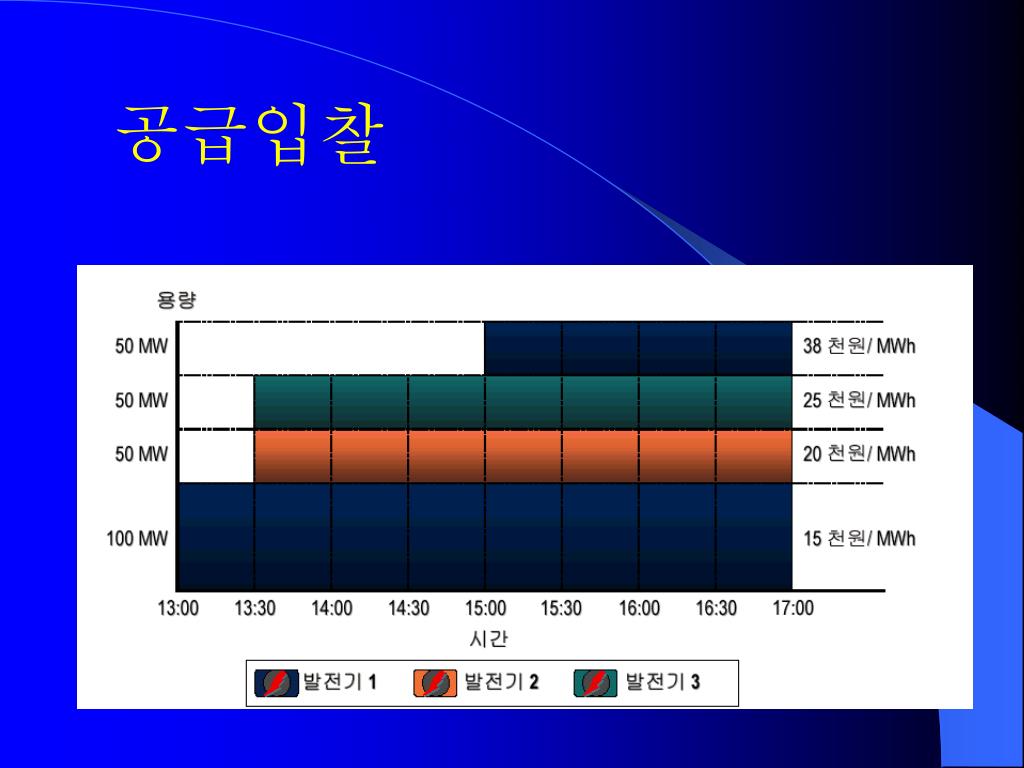 공급입찰

용량

50 MW
50 MW
50 MW
100 MW

38 천원/ MWh
25 천원/ MWh
20 천원/ MWh
15 천원/ MWh

13:00 13:30 14:00 14:30 15:00 15:30 16:00 16:30 17:00

시간

발전기 1 발전기 2 발전기 3